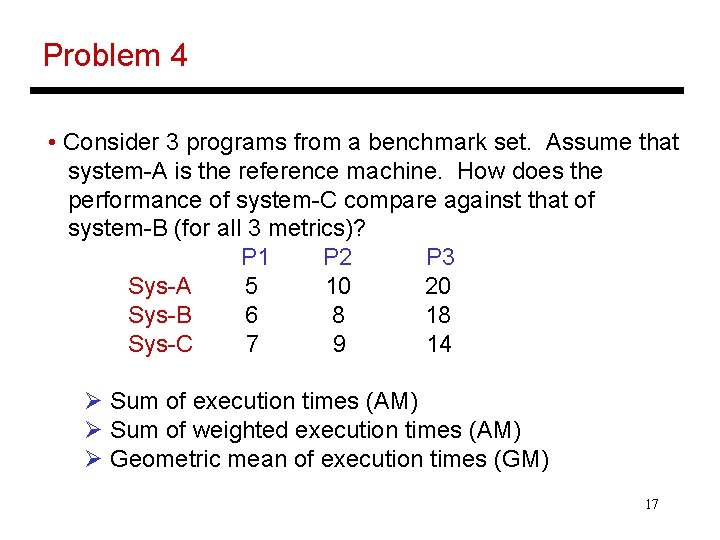 Problem 4

• Consider 3 programs from a benchmark set. Assume that system-A is the reference machine. How does the performance of system-C compare against that of system-B (for all 3 metrics)?

| | P1 | P2 | P3 |
|---|---|---|---|
| Sys-A | 5 | 10 | 20 |
| Sys-B | 6 | 8 | 18 |
| Sys-C | 7 | 9 | 14 |

➢ Sum of execution times (AM)
➢ Sum of weighted execution times (AM)
➢ Geometric mean of execution times (GM)

17